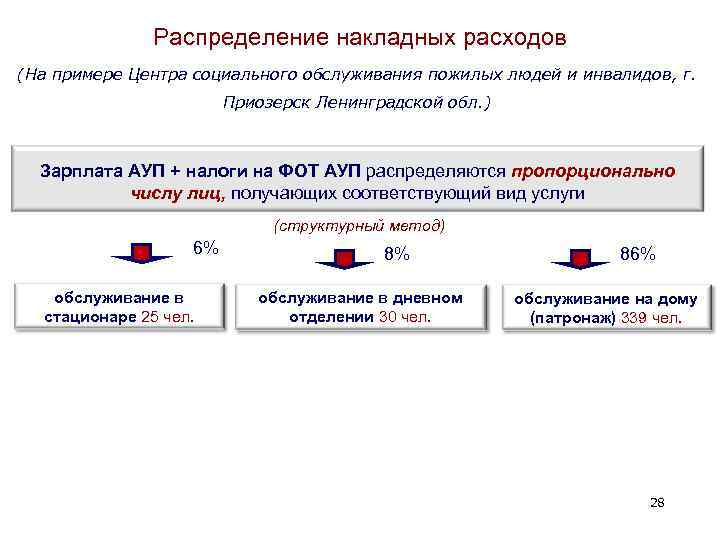 Распределение накладных расходов

(На примере Центра социального обслуживания пожилых людей и инвалидов, г. Приозерск Ленинградской обл.)

Зарплата АУП + налоги на ФОТ АУП распределяются пропорционально числу лиц, получающих соответствующий вид услуги

(структурный метод)

6%

8%

86%

обслуживание в стационаре 25 чел.

обслуживание в дневном отделении 30 чел.

обслуживание на дому (патронаж) 339 чел.

28